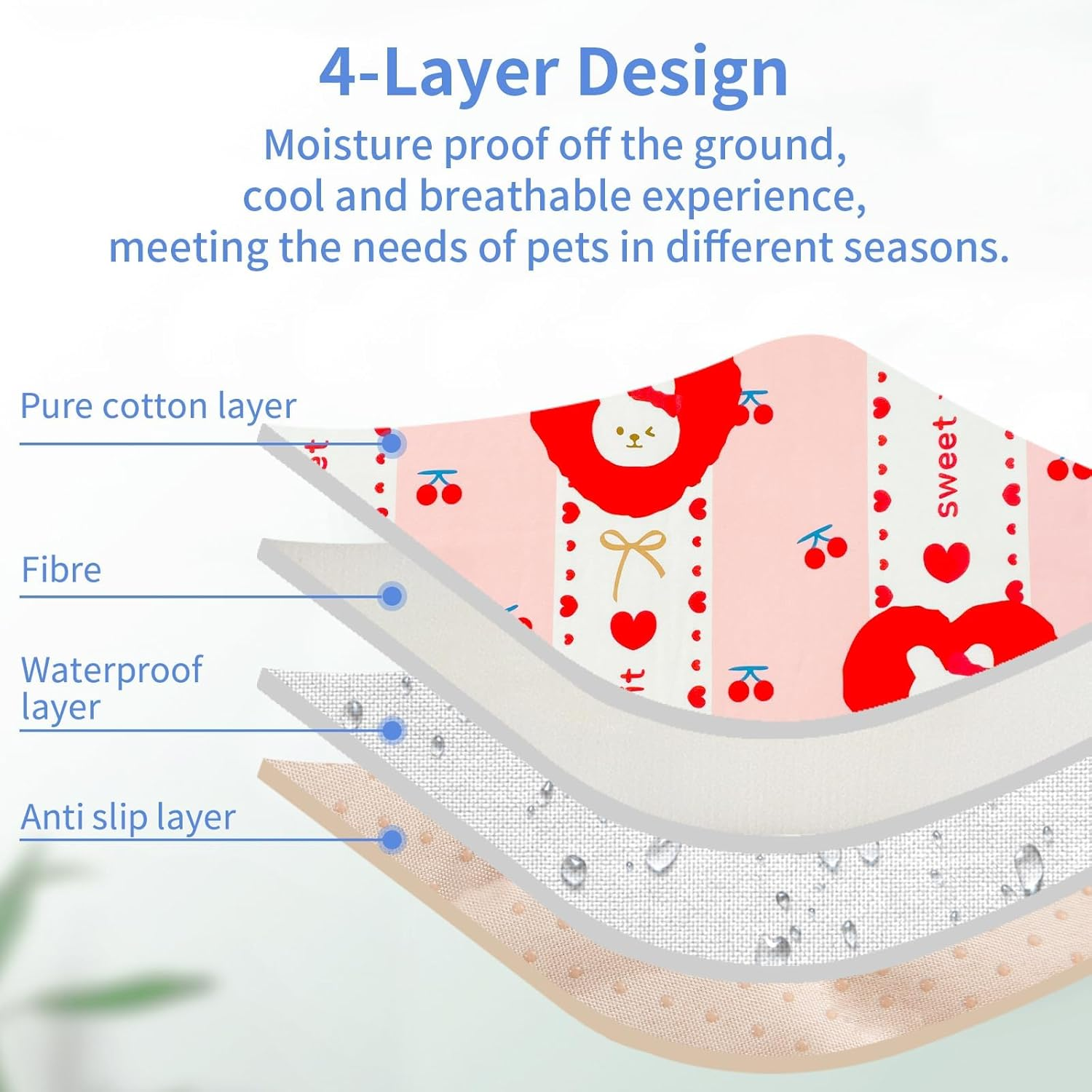 4-Layer Design

Moisture proof off the ground, cool and breathable experience, meeting the needs of pets in different seasons.

Pure cotton layer

Fibre

Waterproof layer

Anti slip layer

sweet